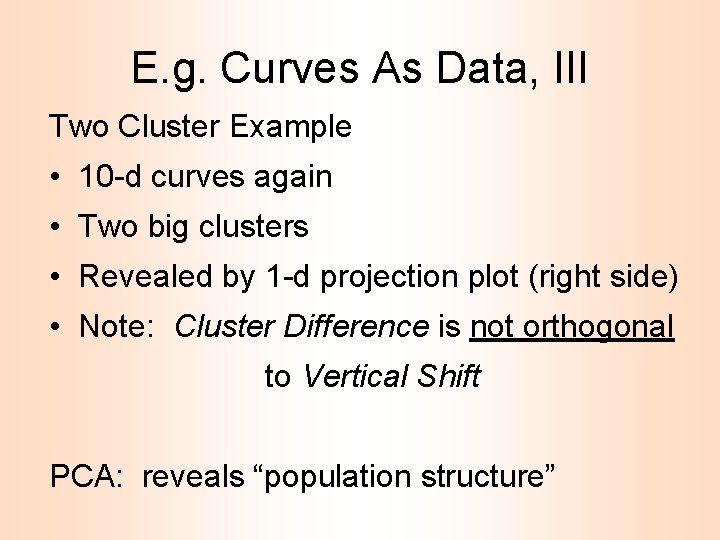 E.g. Curves As Data, III

Two Cluster Example

• 10-d curves again

• Two big clusters

• Revealed by 1-d projection plot (right side)

• Note: Cluster Difference is not orthogonal to Vertical Shift

PCA: reveals “population structure”